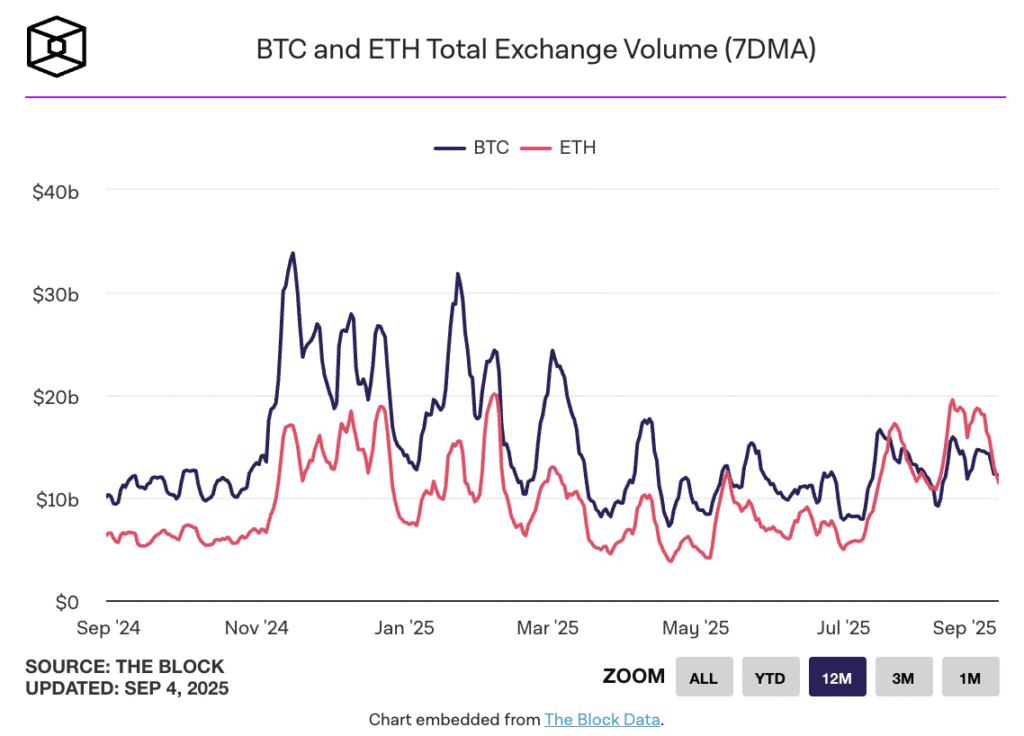 BTC and ETH Total Exchange Volume (7DMA)

BTC ETH

$40b
$30b
$20b
$10b
$0

Sep '24 Nov '24 Jan '25 Mar '25 May '25 Jul '25 Sep '25

SOURCE: THE BLOCK
UPDATED: SEP 4, 2025

ZOOM ALL YTD 12M 3M 1M

Chart embedded from The Block Data.